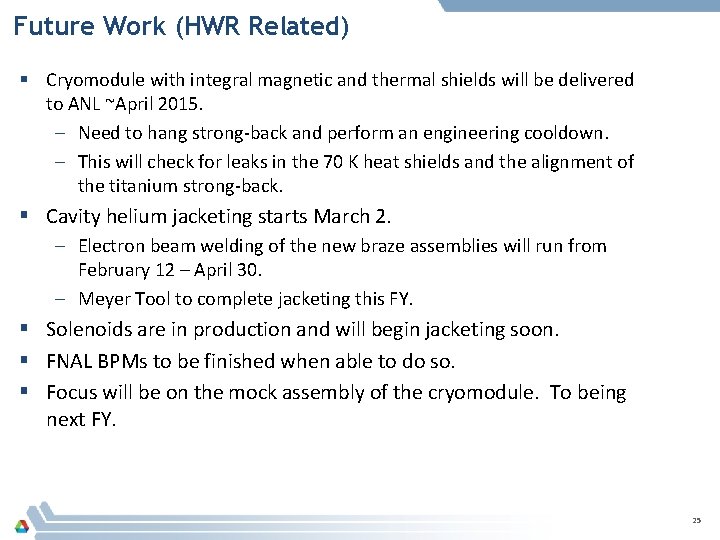 Future Work (HWR Related)

▪ Cryomodule with integral magnetic and thermal shields will be delivered to ANL ~April 2015.

– Need to hang strong-back and perform an engineering cooldown.

– This will check for leaks in the 70 K heat shields and the alignment of the titanium strong-back.

▪ Cavity helium jacketing starts March 2.

– Electron beam welding of the new braze assemblies will run from February 12 – April 30.

– Meyer Tool to complete jacketing this FY.

▪ Solenoids are in production and will begin jacketing soon.

▪ FNAL BPMs to be finished when able to do so.

▪ Focus will be on the mock assembly of the cryomodule. To being next FY.

25